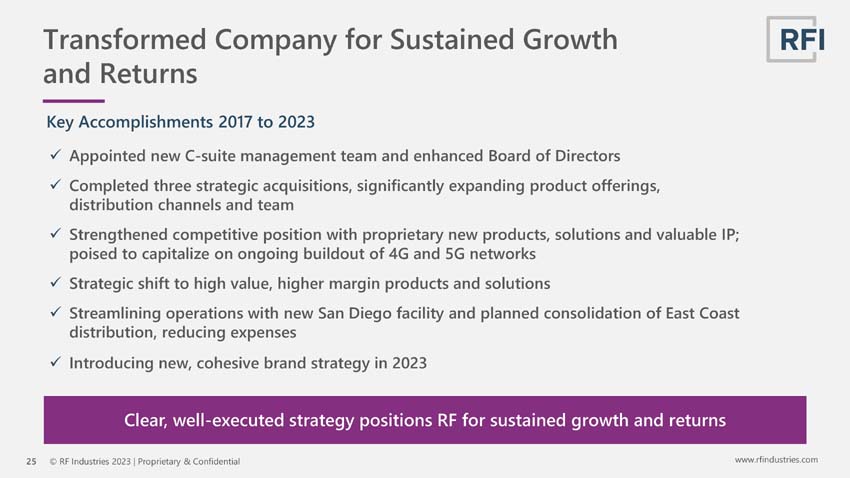 Transformed Company for Sustained Growth and Returns

RFI

Key Accomplishments 2017 to 2023

✓ Appointed new C-suite management team and enhanced Board of Directors

✓ Completed three strategic acquisitions, significantly expanding product offerings, distribution channels and team

✓ Strengthened competitive position with proprietary new products, solutions and valuable IP; poised to capitalize on ongoing buildout of 4G and 5G networks

✓ Strategic shift to high value, higher margin products and solutions

✓ Streamlining operations with new San Diego facility and planned consolidation of East Coast distribution, reducing expenses

✓ Introducing new, cohesive brand strategy in 2023

Clear, well-executed strategy positions RF for sustained growth and returns

25 © RF Industries 2023 | Proprietary & Confidential

www.rfindustries.com